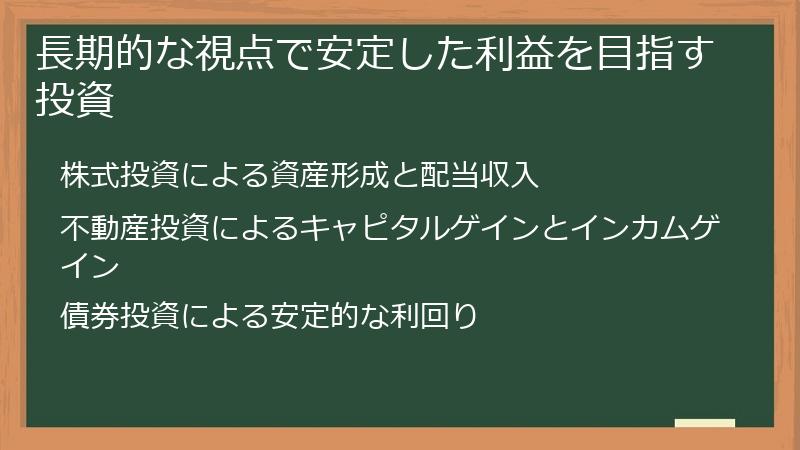 長期的な視点で安定した利益を目指す投資

株式投資による資産形成と配当収入

不動産投資によるキャピタルゲインとインカムゲイン

債券投資による安定的な利回り